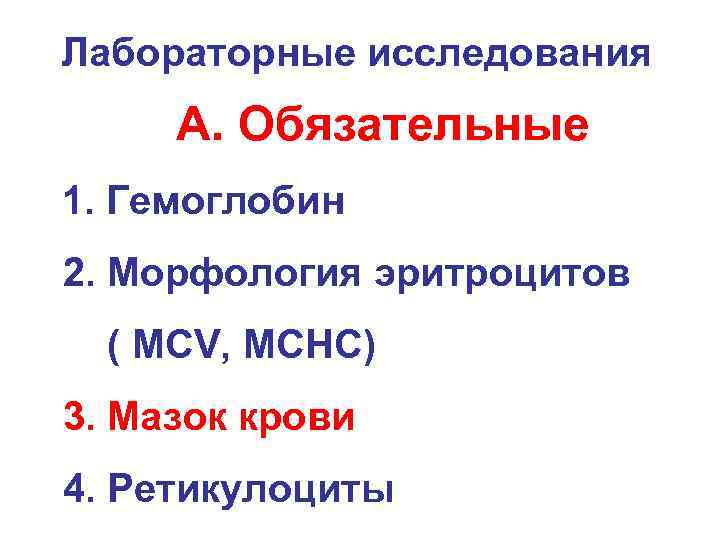 Лабораторные исследования

А. Обязательные

1. Гемоглобин

2. Морфология эритроцитов ( MCV, MCHC)

3. Мазок крови

4. Ретикулоциты